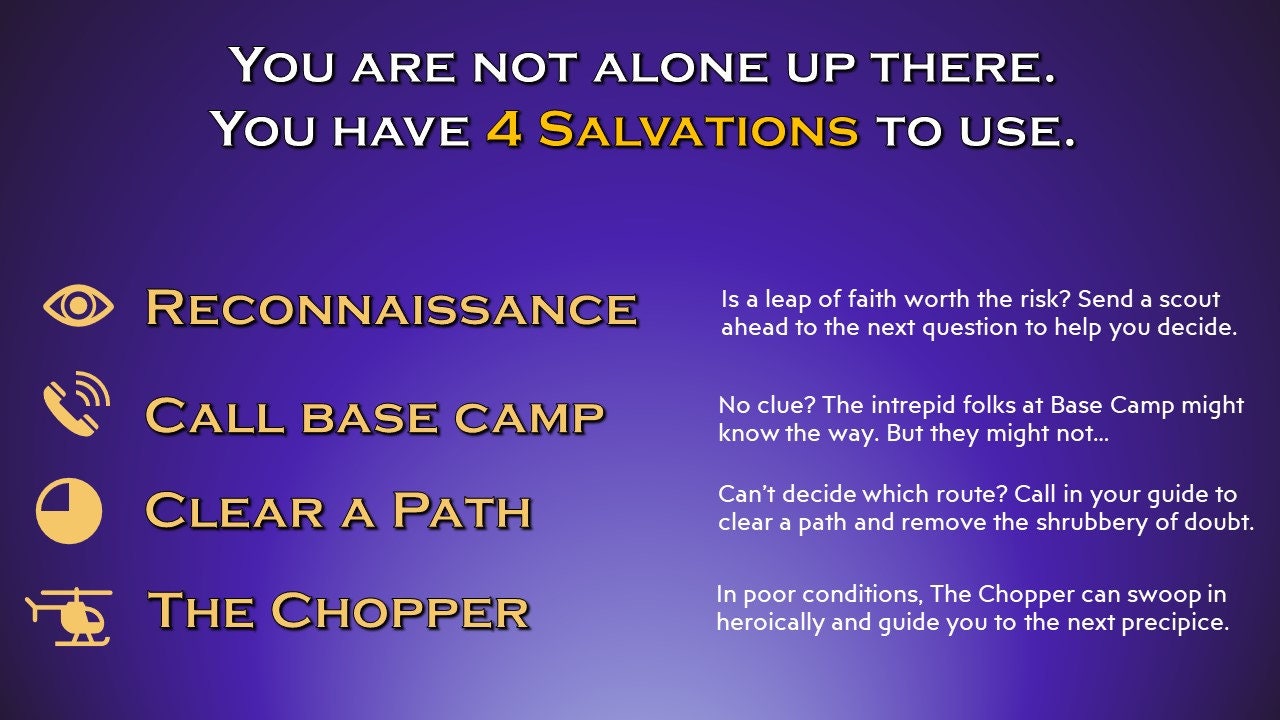 You are not alone up there.
You have 4 Salvations to use.

Reconnaissance

Is a leap of faith worth the risk? Send a scout ahead to the next question to help you decide.

Call base camp

No clue? The intrepid folks at Base Camp might know the way. But they might not...

Clear a Path

Can't decide which route? Call in your guide to clear a path and remove the shrubbery of doubt.

The Chopper

In poor conditions, The Chopper can swoop in heroically and guide you to the next precipice.